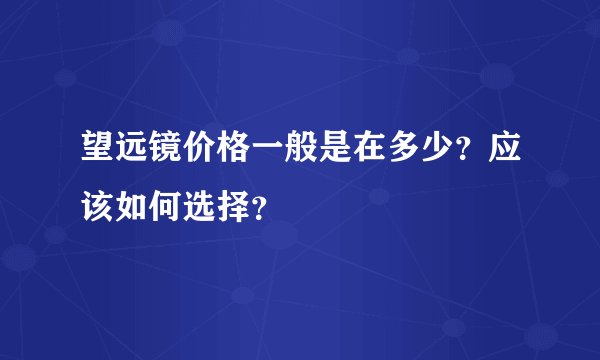 望远镜价格一般是在多少？应该如何选择？